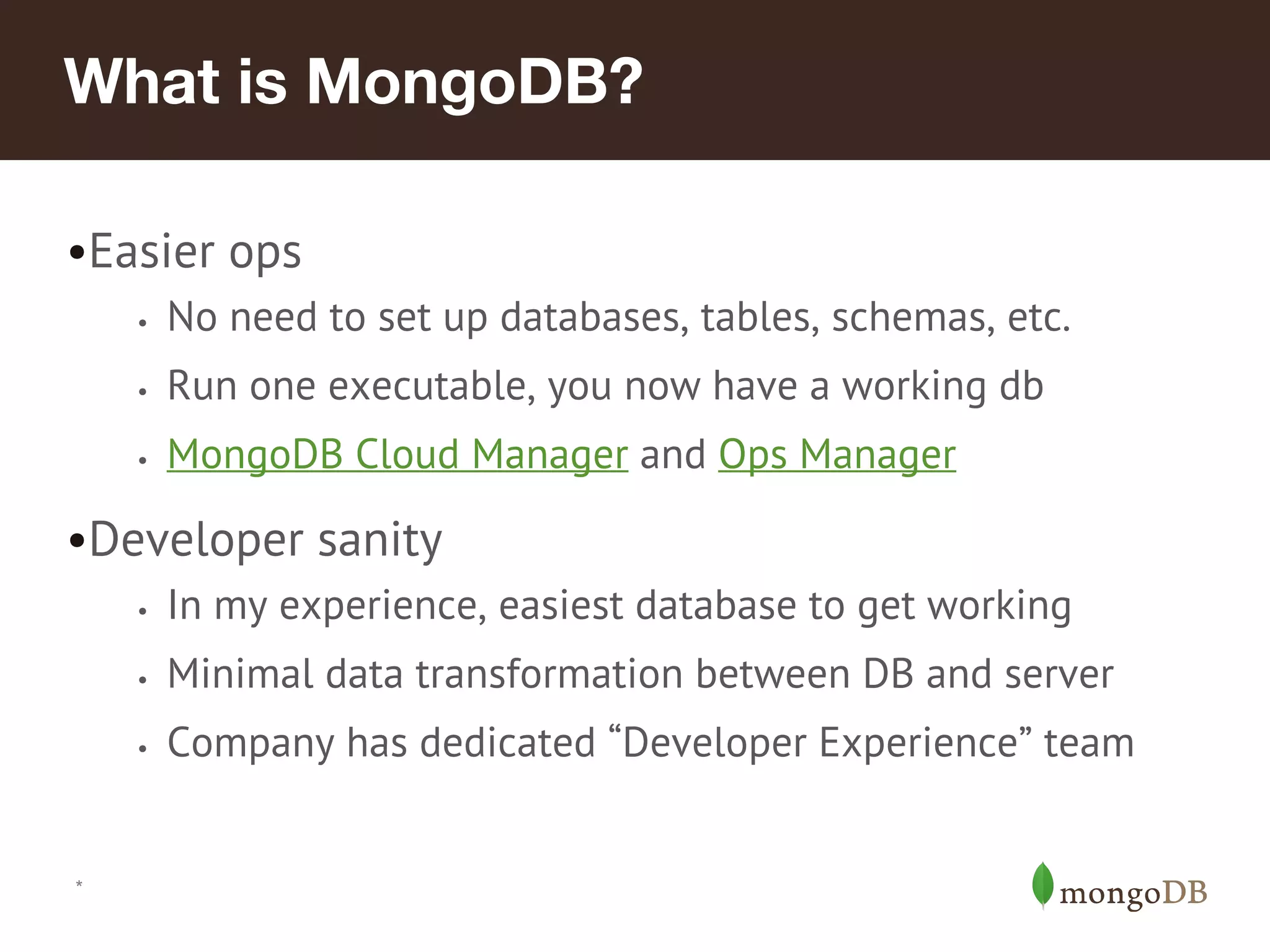 What is MongoDB?

•Easier ops

• No need to set up databases, tables, schemas, etc.

• Run one executable, you now have a working db

• MongoDB Cloud Manager and Ops Manager

•Developer sanity

• In my experience, easiest database to get working

• Minimal data transformation between DB and server

• Company has dedicated “Developer Experience” team

*

mongoDB